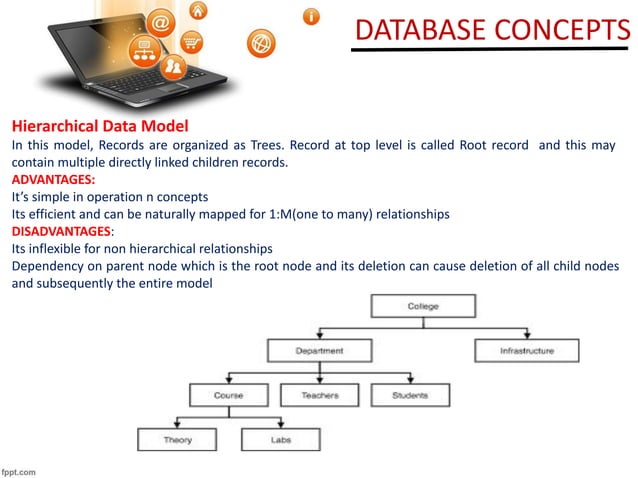 DATABASE CONCEPTS

Hierarchical Data Model
In this model, Records are organized as Trees. Record at top level is called Root record and this may contain multiple directly linked children records.
ADVANTAGES:
It's simple in operation n concepts
Its efficient and can be naturally mapped for 1:M(one to many) relationships
DISADVANTAGES:
Its inflexible for non hierarchical relationships
Dependency on parent node which is the root node and its deletion can cause deletion of all child nodes and subsequently the entire model

College
Department
Infrastructure
Course
Teachers
Students
Theory
Labs

fppt.com